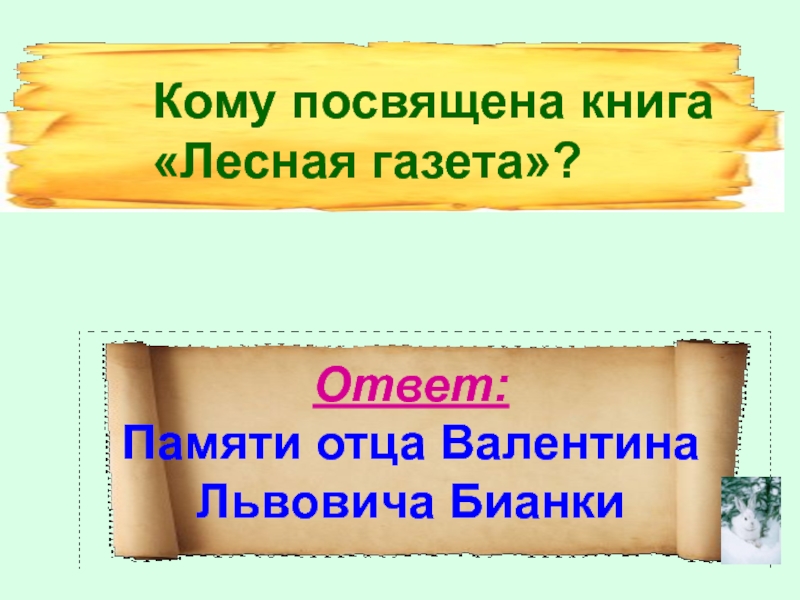 Кому посвящена книга «Лесная газета»?

Ответ:
Памяти отца Валентина Львовича Бианки